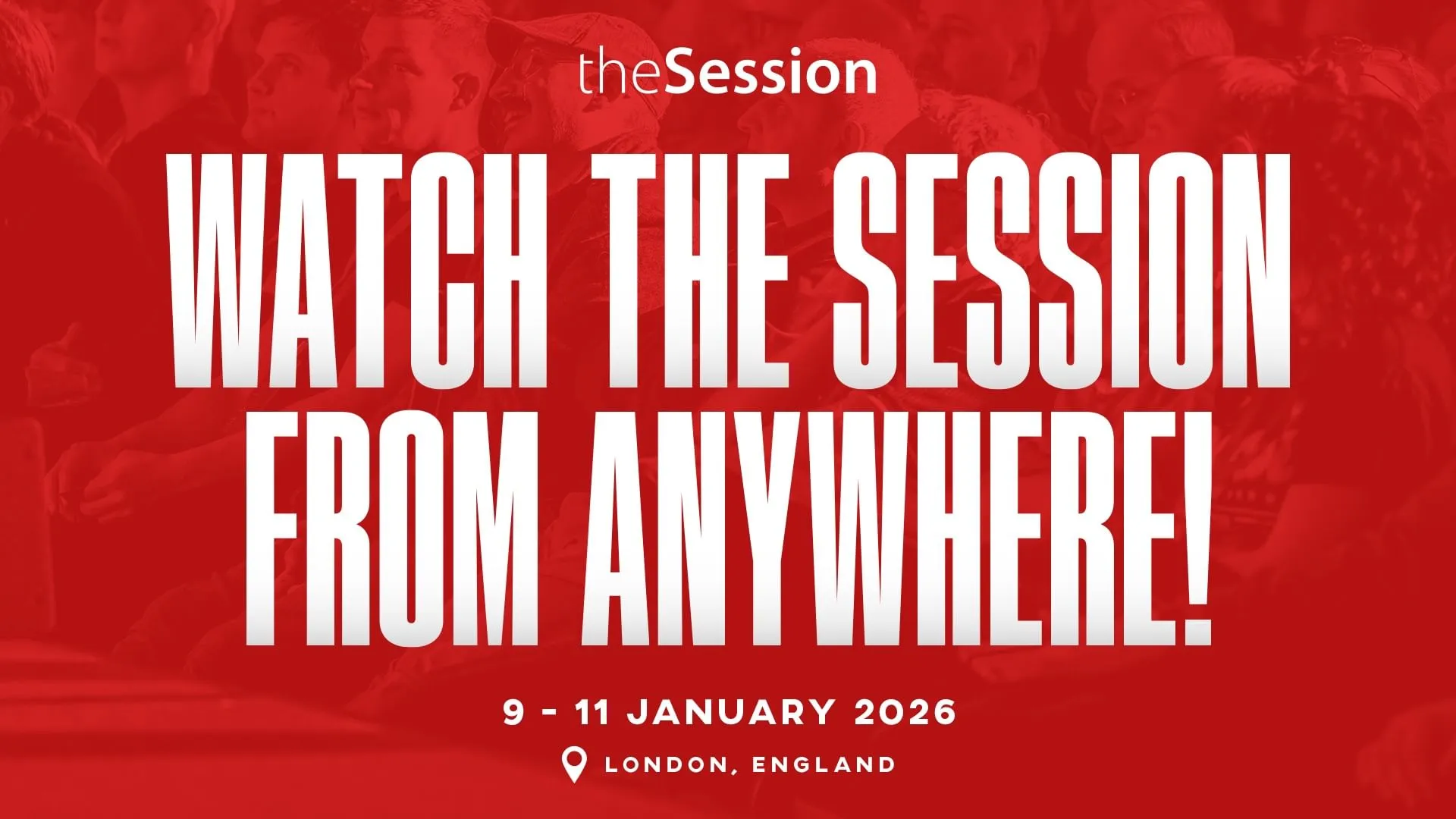 theSession

WATCH THE SESSION FROM ANYWHERE!

9 - 11 JANUARY 2026

LONDON, ENGLAND